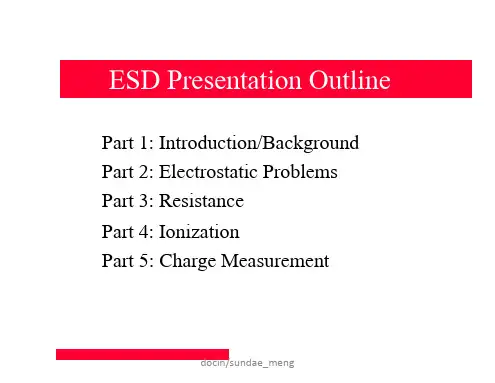 ESD Presentation Outline

Part 1: Introduction/Background
Part 2: Electrostatic Problems
Part 3: Resistance
Part 4: Ionization
Part 5: Charge Measurement

docin/sundae_meng